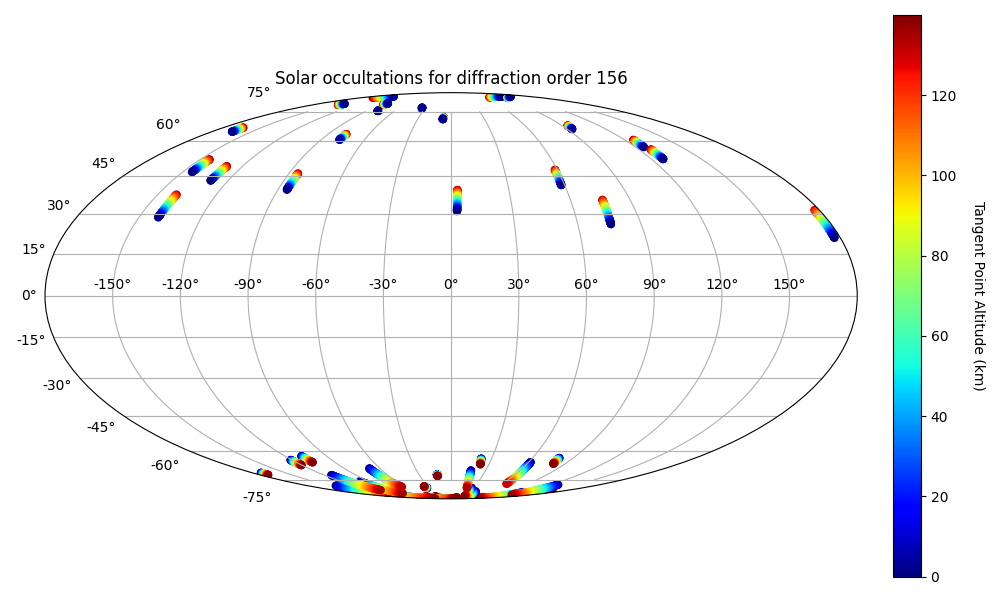 Solar occultations for diffraction order 156

75°
60°
45°
30°
15°
0°
-15°
-30°
-45°
-60°
-75°

-150° -120° -90° -60° -30° 0° 30° 60° 90° 120° 150°

120
100
80
60
40
20
0

Tangent Point Altitude (km)